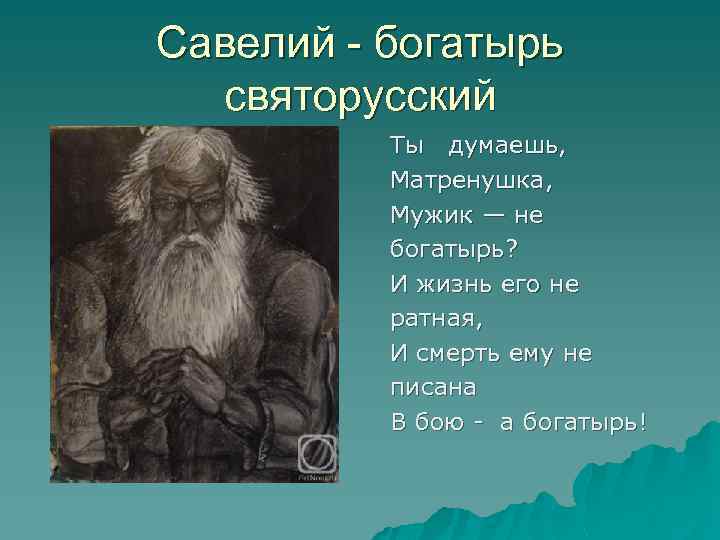 Савелий - богатырь святорусский

Ты думаешь, Матренушка, Мужик — не богатырь? И жизнь его не ратная, И смерть ему не писана В бою - а богатырь!